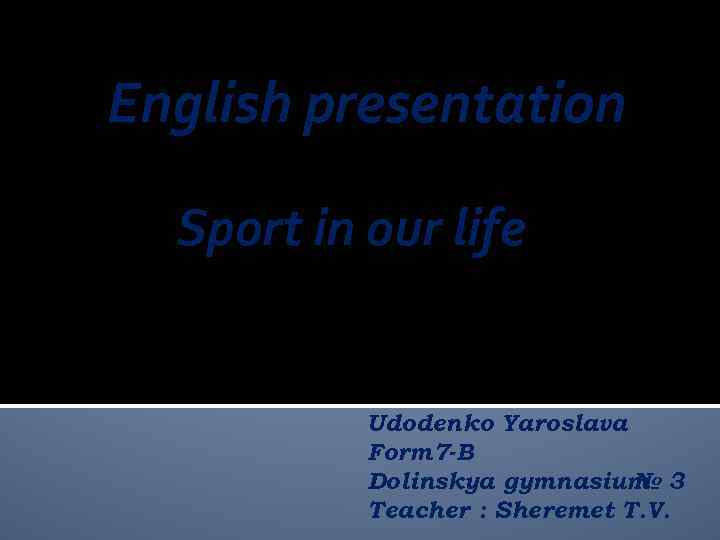 English presentation

Sport in our life

Udodenko Yaroslava
Form 7-B
Dolinskya gymnasium № 3
Teacher : Sheremet T.V.